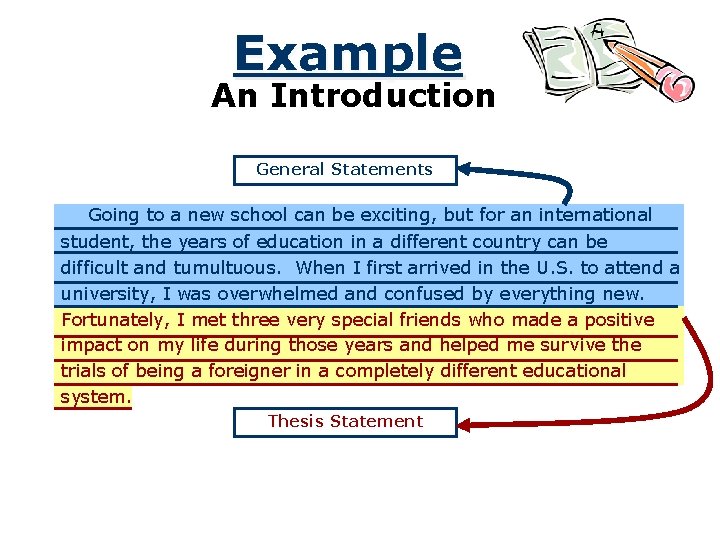 Example
An Introduction

General Statements

Going to a new school can be exciting, but for an international student, the years of education in a different country can be difficult and tumultuous. When I first arrived in the U.S. to attend a university, I was overwhelmed and confused by everything new. Fortunately, I met three very special friends who made a positive impact on my life during those years and helped me survive the trials of being a foreigner in a completely different educational system.

Thesis Statement